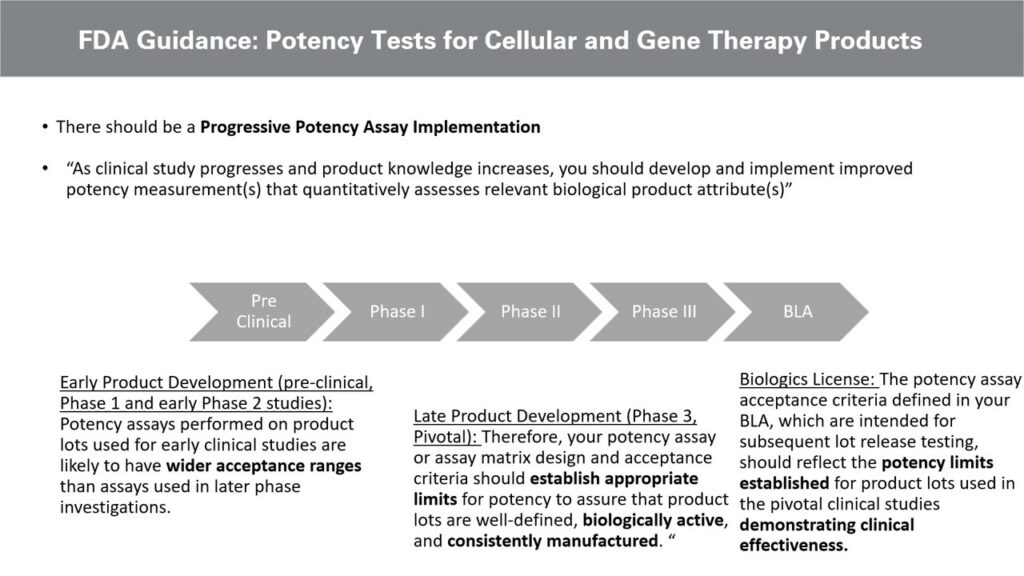 FDA Guidance: Potency Tests for Cellular and Gene Therapy Products

• There should be a Progressive Potency Assay Implementation

• "As clinical study progresses and product knowledge increases, you should develop and implement improved potency measurement(s) that quantitatively assesses relevant biological product attribute(s)"

Pre Clinical

Phase I

Phase II

Phase III

BLA

Early Product Development (pre-clinical, Phase 1 and early Phase 2 studies): Potency assays performed on product lots used for early clinical studies are likely to have wider acceptance ranges than assays used in later phase investigations.

Late Product Development (Phase 3, Pivotal): Therefore, your potency assay or assay matrix design and acceptance criteria should establish appropriate limits for potency to assure that product lots are well-defined, biologically active, and consistently manufactured. "

Biologics License: The potency assay acceptance criteria defined in your BLA, which are intended for subsequent lot release testing, should reflect the potency limits established for product lots used in the pivotal clinical studies demonstrating clinical effectiveness.